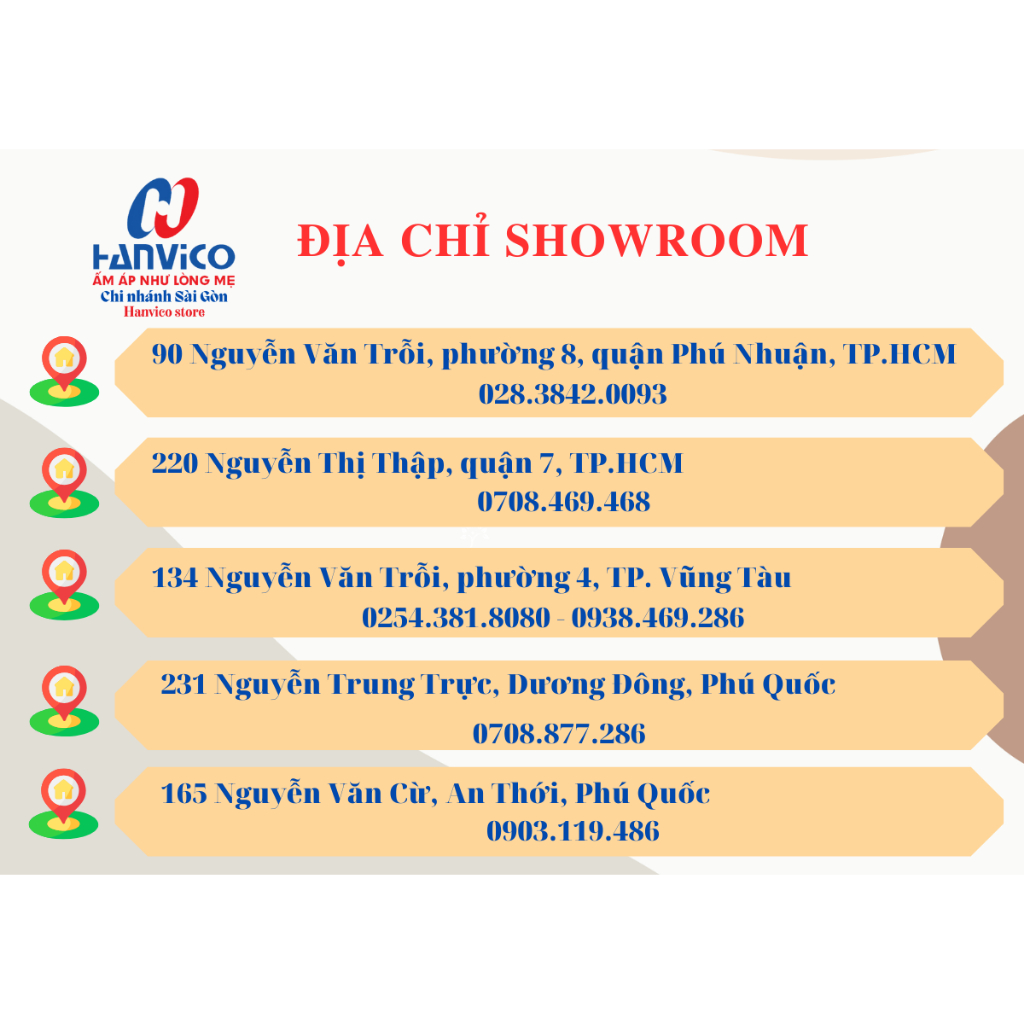 HANVICO
ẤM ÁP NHƯ LÒNG MẸ
Chi nhánh Sài Gòn
Hanvico store

ĐỊA CHỈ SHOWROOM

90 Nguyễn Văn Trỗi, phường 8, quận Phú Nhuận, TP.HCM
028.3842.0093

220 Nguyễn Thị Thập, quận 7, TP.HCM
0708.469.468

134 Nguyễn Văn Trỗi, phường 4, TP. Vũng Tàu
0254.381.8080 - 0938.469.286

231 Nguyễn Trung Trực, Dương Đông, Phú Quốc
0708.877.286

165 Nguyễn Văn Cừ, An Thới, Phú Quốc
0903.119.486